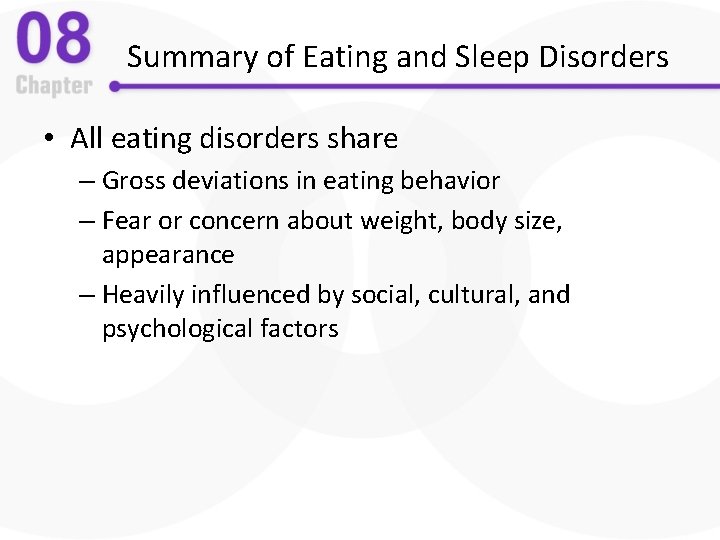 08
Chapter

Summary of Eating and Sleep Disorders

• All eating disorders share
– Gross deviations in eating behavior
– Fear or concern about weight, body size, appearance
– Heavily influenced by social, cultural, and psychological factors